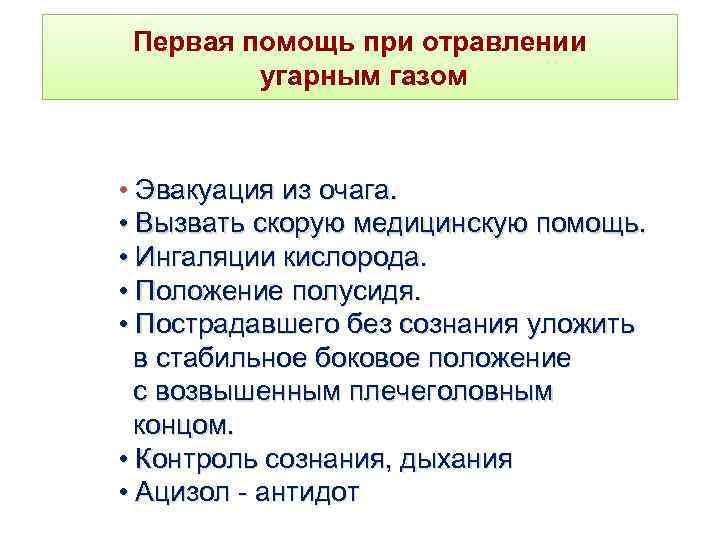 Первая помощь при отравлении угарным газом

• Эвакуация из очага.
• Вызвать скорую медицинскую помощь.
• Ингаляции кислорода.
• Положение полусидя.
• Пострадавшего без сознания уложить в стабильное боковое положение с возвышенным плечеголовным концом.
• Контроль сознания, дыхания
• Ацизол - антидот